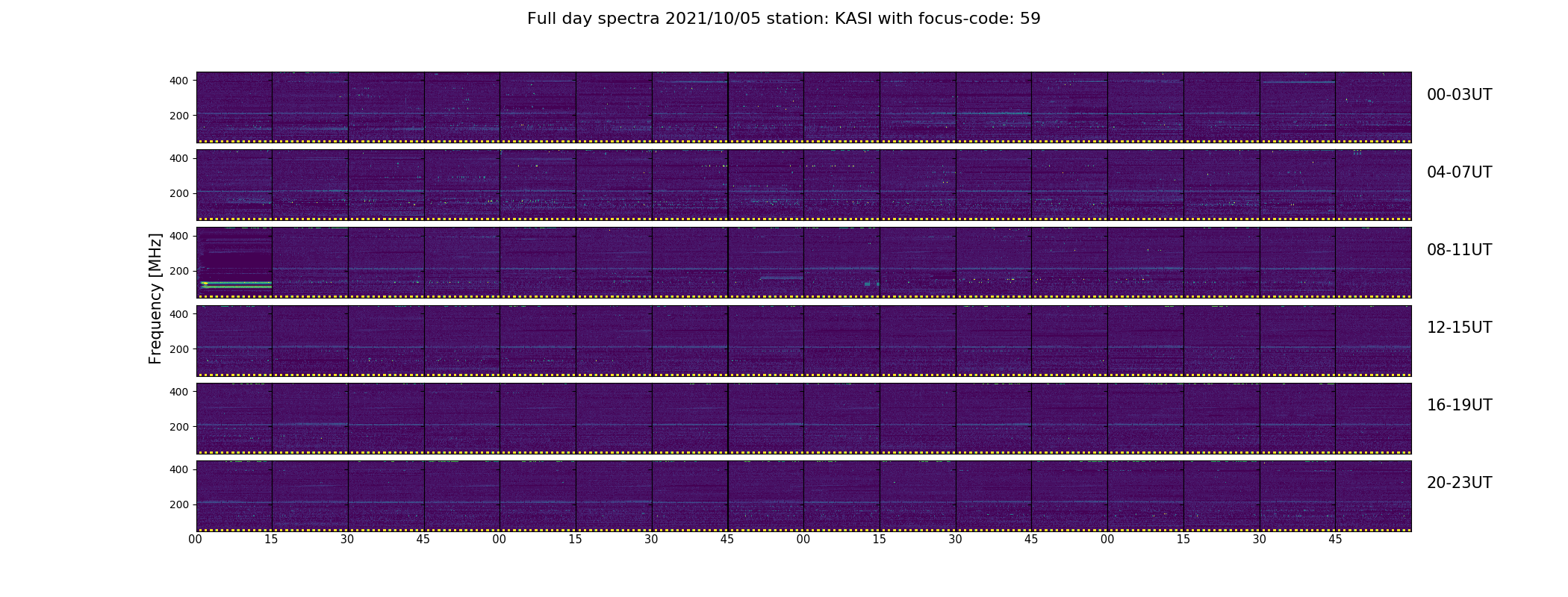 Full day spectra 2021/10/05 station: KASI with focus-code: 59

Frequency [MHz]

400
200
00-03UT

400
200
04-07UT

400
200
08-11UT

400
200
12-15UT

400
200
16-19UT

400
200
20-23UT

00 15 30 45 00 15 30 45 00 15 30 45 00 15 30 45